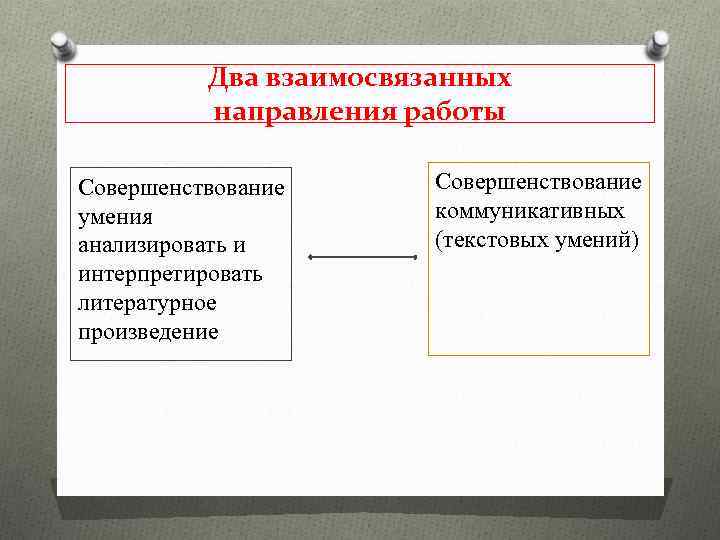 Два взаимосвязанных направления работы

Совершенствование умения анализировать и интерпретировать литературное произведение

Совершенствование коммуникативных (текстовых умений)